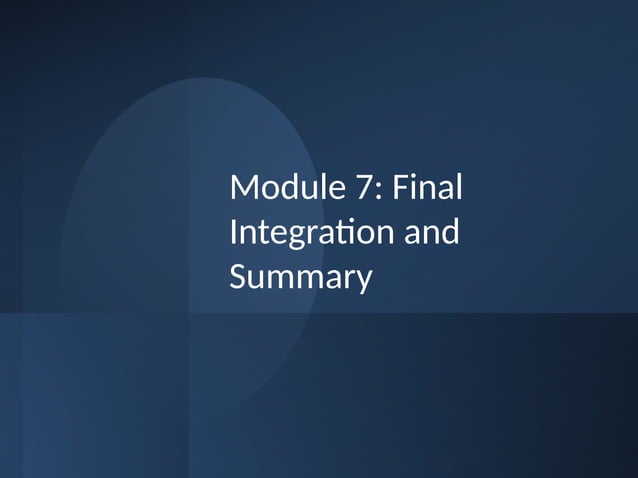 Module 7: Final Integration and Summary